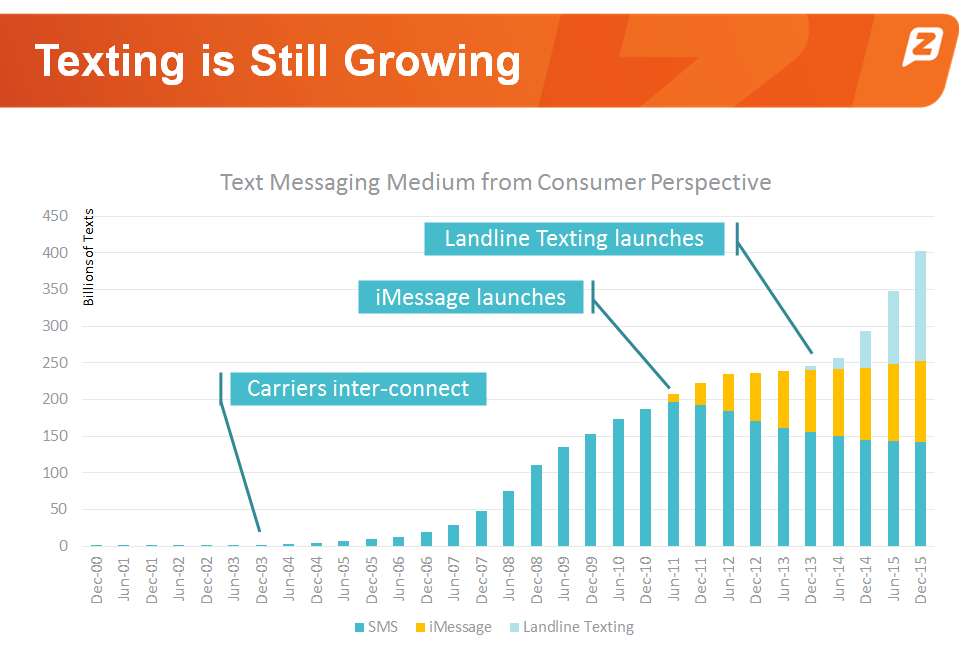 Texting is Still Growing

Text Messaging Medium from Consumer Perspective

Billions of Texts

450
400
350
300
250
200
150
100
50
0

Landline Texting launches

iMessage launches

Carriers inter-connect

Dec-00
Jun-01
Dec-01
Jun-02
Dec-02
Jun-03
Dec-03
Jun-04
Dec-04
Jun-05
Dec-05
Jun-06
Dec-06
Jun-07
Dec-07
Jun-08
Dec-08
Jun-09
Dec-09
Jun-10
Dec-10
Jun-11
Dec-11
Jun-12
Dec-12
Jun-13
Dec-13
Jun-14
Dec-14
Jun-15
Dec-15

SMS iMessage Landline Texting